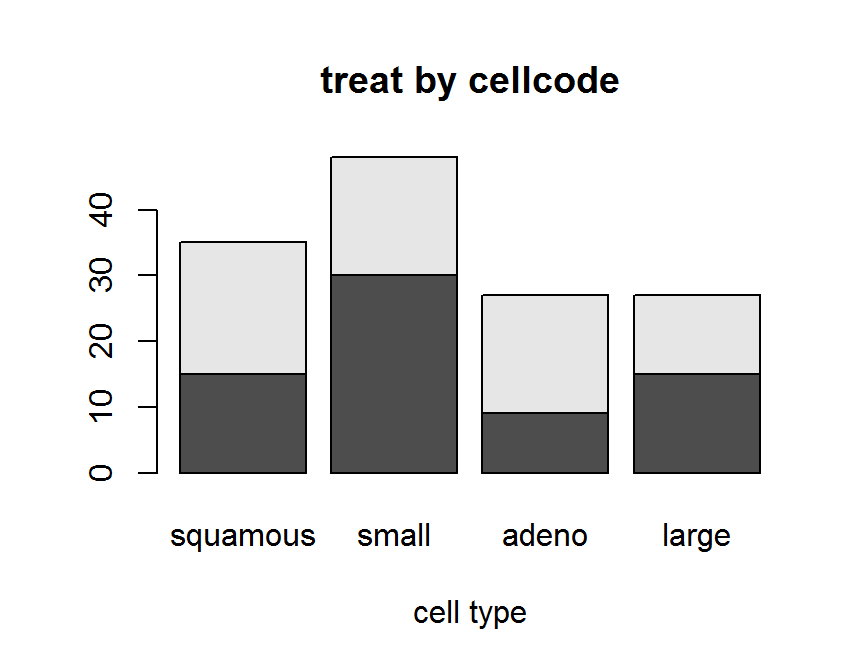 treat by cellcode

40
30
20
10
0

squamous small adeno large

cell type